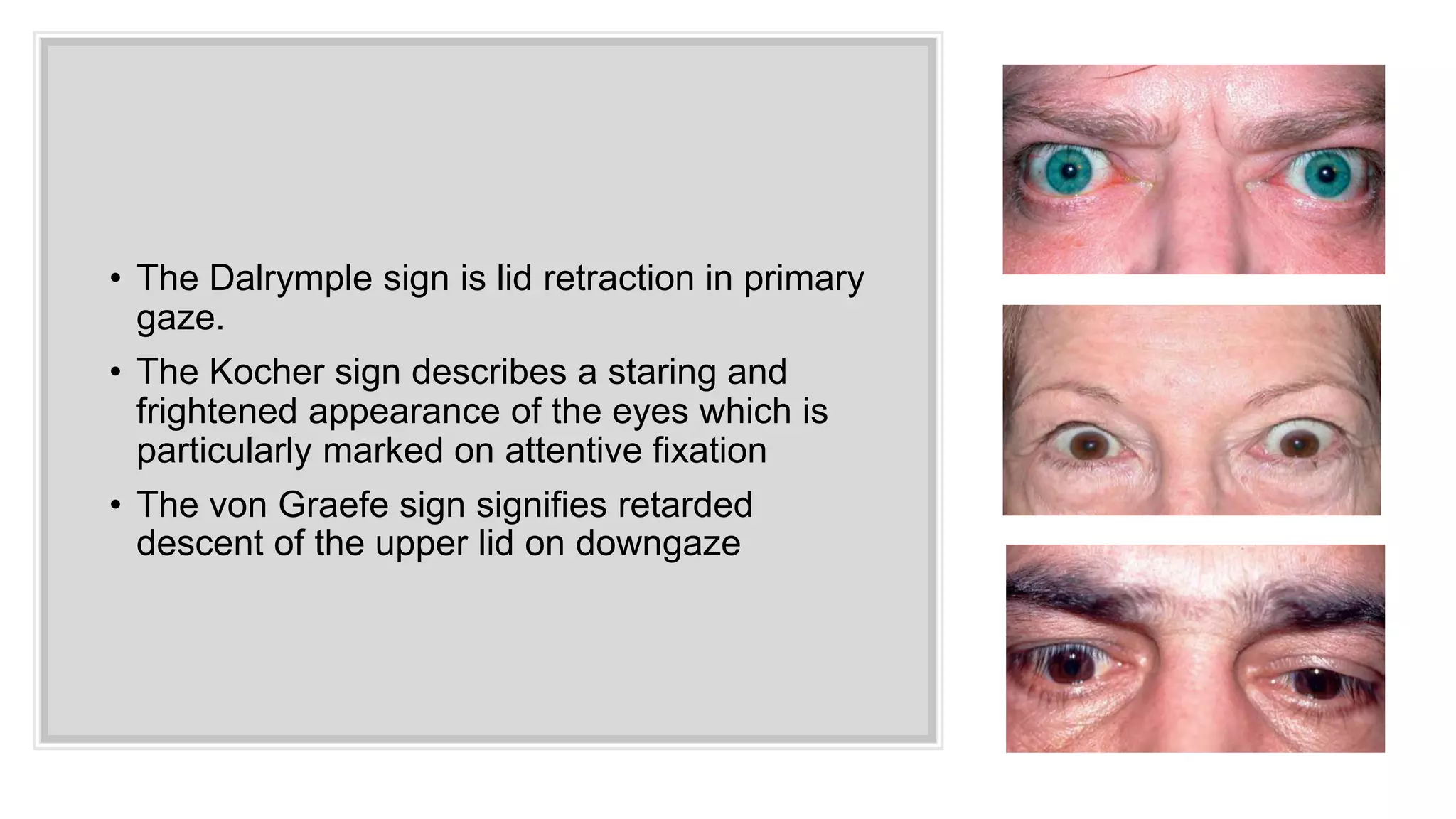 • The Dalrymple sign is lid retraction in primary gaze.

• The Kocher sign describes a staring and frightened appearance of the eyes which is particularly marked on attentive fixation

• The von Graefe sign signifies retarded descent of the upper lid on downgaze